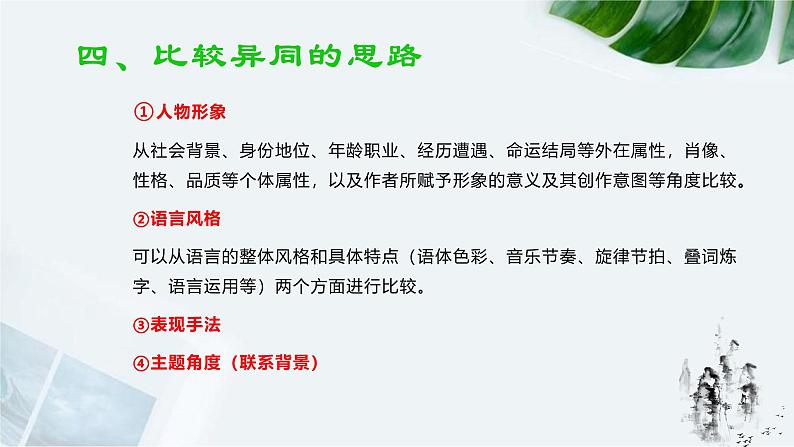 四、比较异同的思路

①人物形象

从社会背景、身份地位、年龄职业、经历遭遇、命运结局等外在属性，肖像、性格、品质等个体属性，以及作者所赋予形象的意义及其创作意图等角度比较。

②语言风格

可以从语言的整体风格和具体特点（语体色彩、音乐节奏、旋律节拍、叠词炼字、语言运用等）两个方面进行比较。

③表现手法

④主题角度（联系背景）